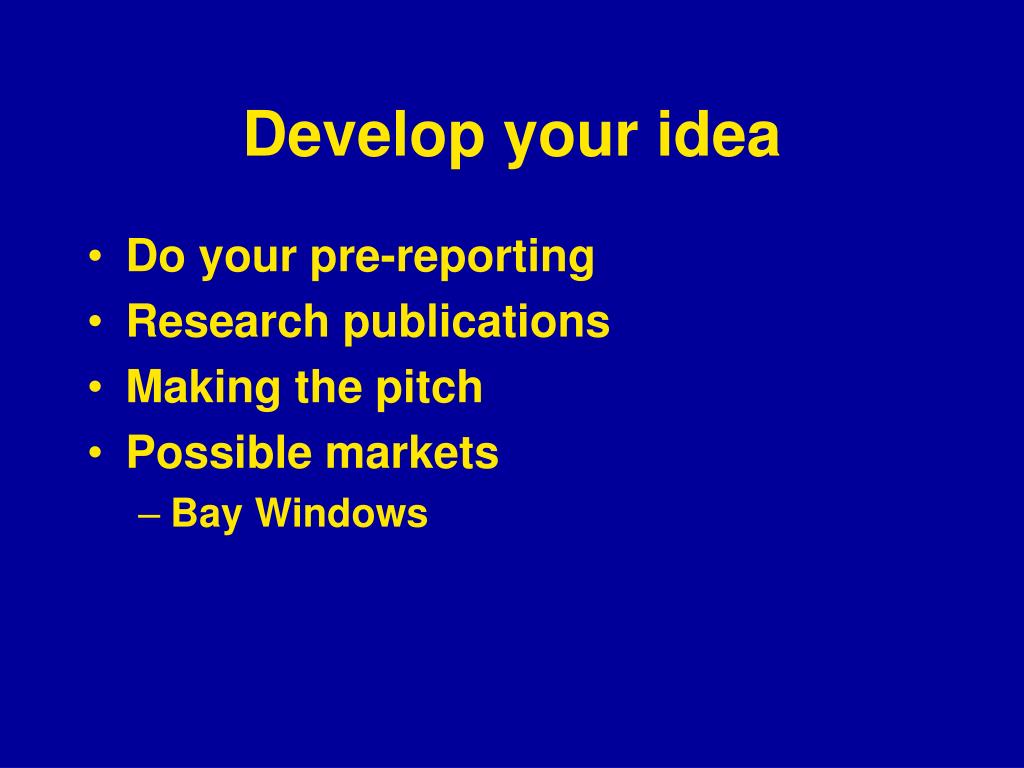 Develop your idea

• Do your pre-reporting
• Research publications
• Making the pitch
• Possible markets
  – Bay Windows